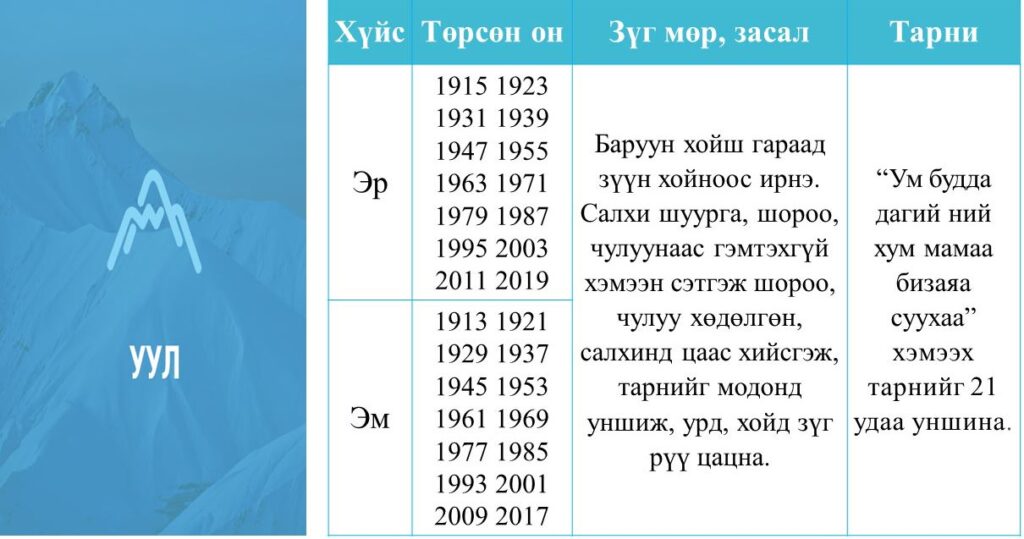 УУЛ

| Хүйс | Төрсөн он | Зүг мөр, засал | Тарни |
|---|---|---|---|
| Эр | 1915 1923 1931 1939 1947 1955 1963 1971 1979 1987 1995 2003 2011 2019 | Баруун хойш гараад зүүн хойноос ирнэ. Салхи шуурга, шороо, чулуунаас гэмтэхгүй хэмээн сэтгэж шороо, чулуу хөдөлгөн, салхинд цаас хийсгэж, тарнийг модонд уншиж, урд, хойд зүг рүү цацна. | “Ум будда дагий ний хум мамаа бизаяа суухаа” хэмээх тарнийг 21 удаа уншина. |
| Эм | 1913 1921 1929 1937 1945 1953 1961 1969 1977 1985 1993 2001 2009 2017 | | |